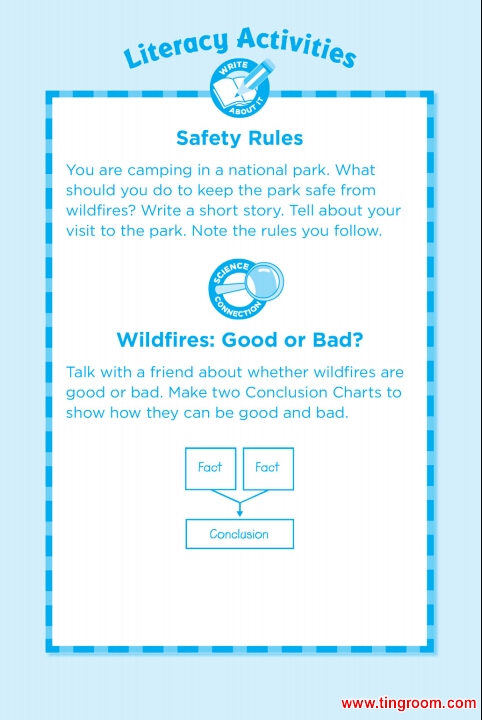 Literacy Activities

WRITE ABOUT IT

Safety Rules

You are camping in a national park. What should you do to keep the park safe from wildfires? Write a short story. Tell about your visit to the park. Note the rules you follow.

SCIENCE CONNECTION

Wildfires: Good or Bad?

Talk with a friend about whether wildfires are good or bad. Make two Conclusion Charts to show how they can be good and bad.

Fact

Fact

Conclusion

www.tingroom.com